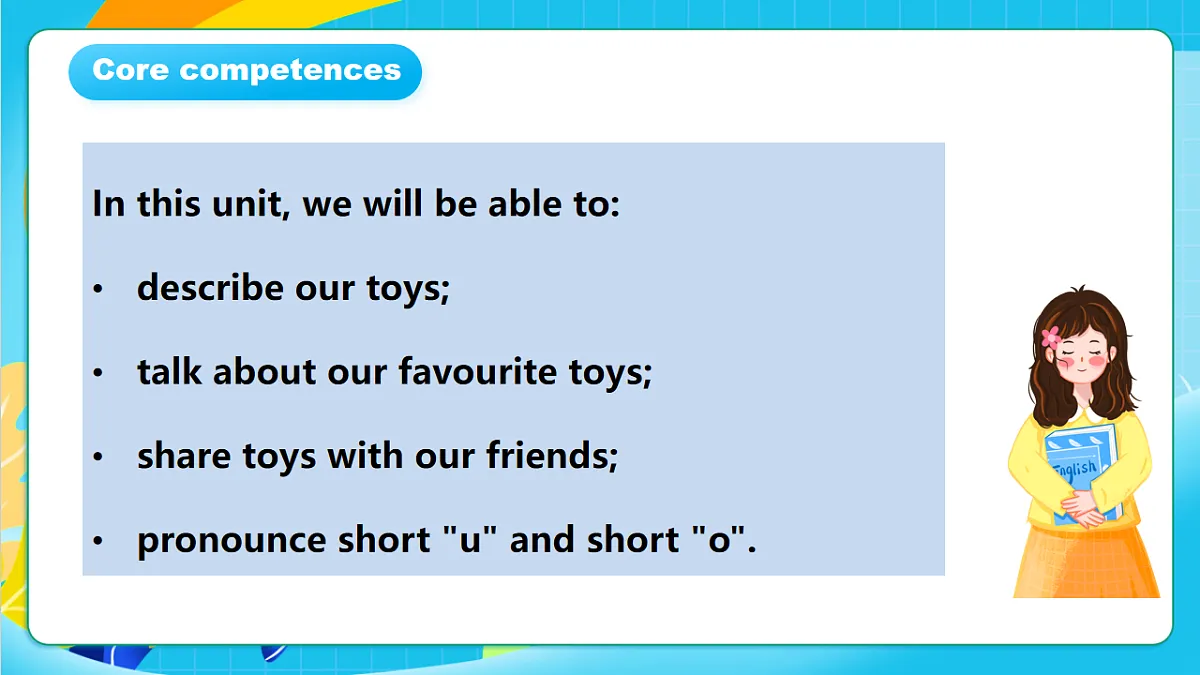 Core competences

In this unit, we will be able to:

• describe our toys;

• talk about our favourite toys;

• share toys with our friends;

• pronounce short "u" and short "o".

English